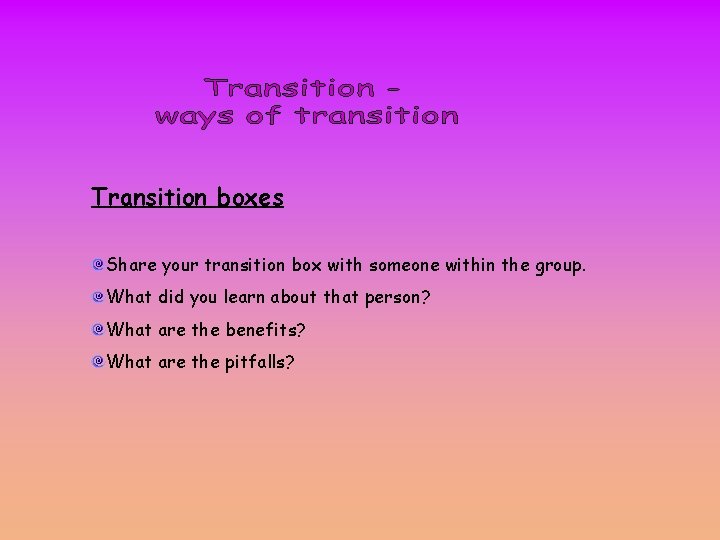 Transition -
ways of transition

Transition boxes

Share your transition box with someone within the group.

What did you learn about that person?

What are the benefits?

What are the pitfalls?